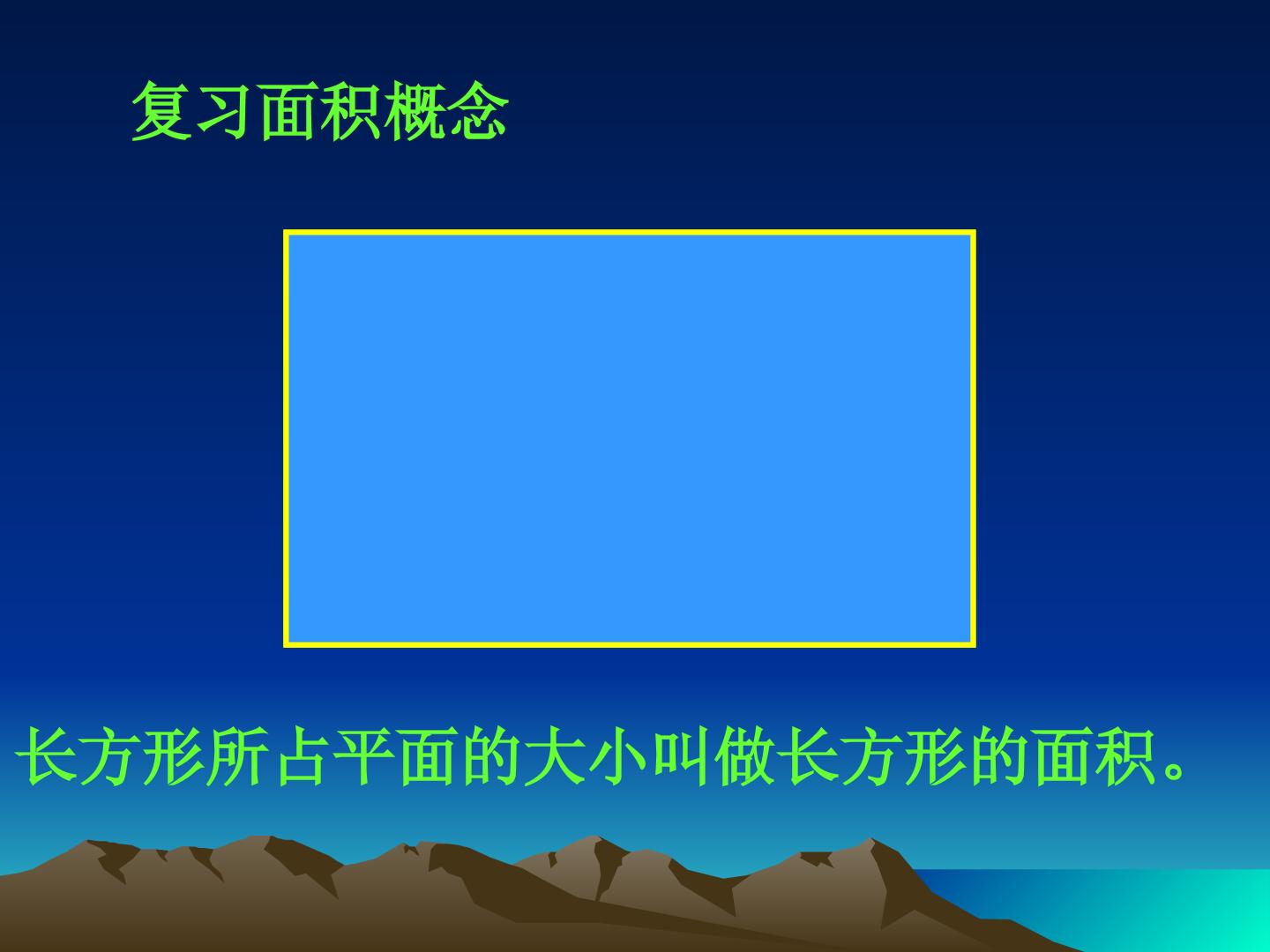 复习面积概念

长方形所占平面的大小叫做长方形的面积。